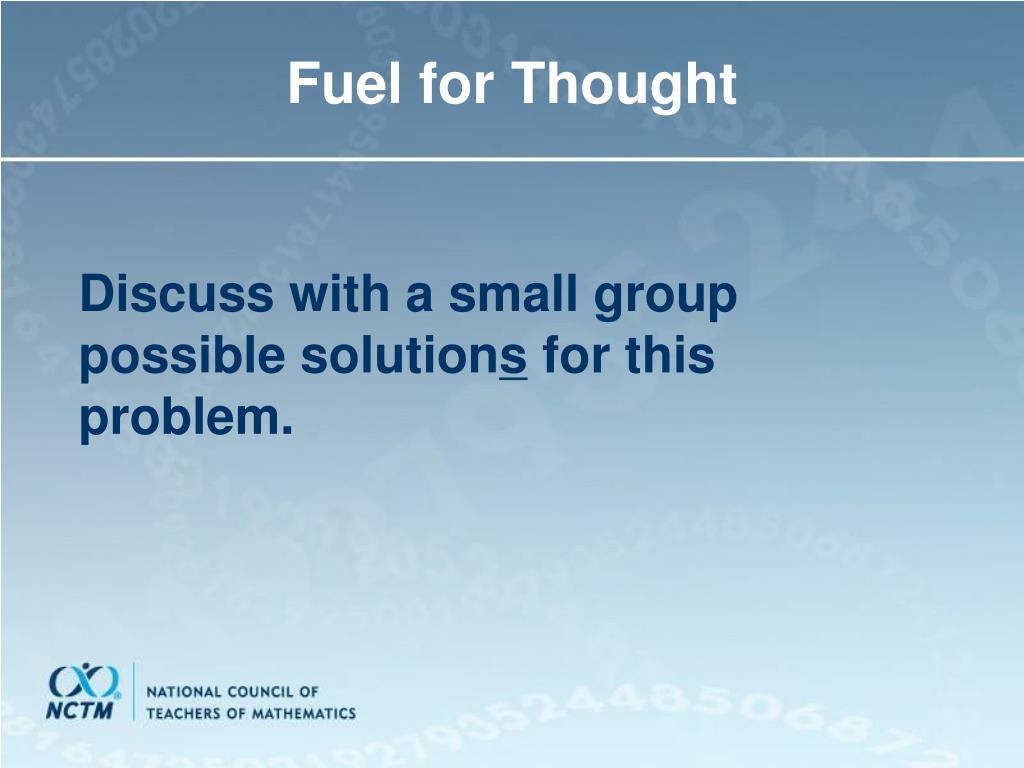 Fuel for Thought

Discuss with a small group possible solutions for this problem.

NCTM
NATIONAL COUNCIL OF TEACHERS OF MATHEMATICS